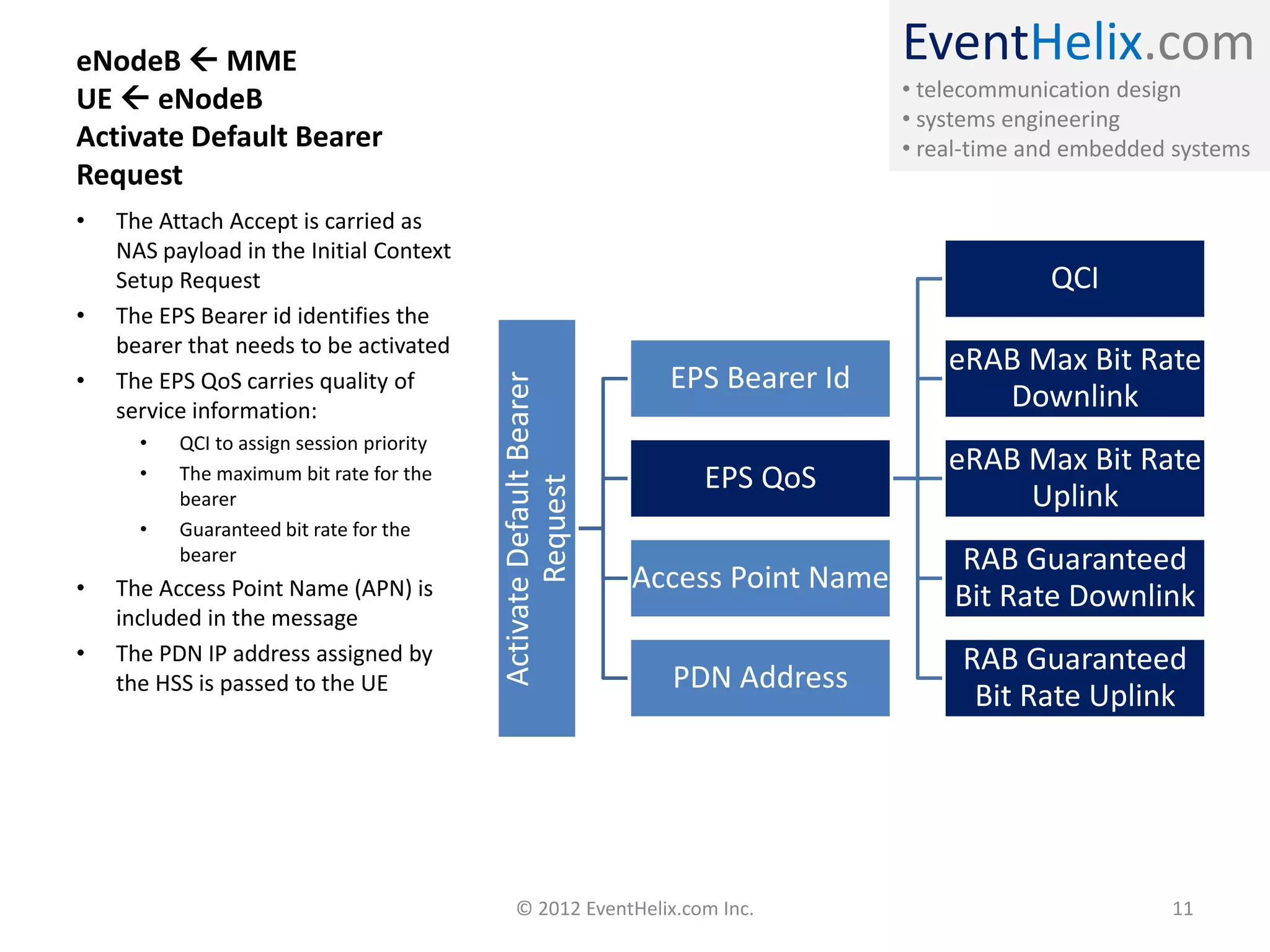 eNodeB ← MME
UE ← eNodeB
Activate Default Bearer Request

EventHelix.com
• telecommunication design
• systems engineering
• real-time and embedded systems

• The Attach Accept is carried as NAS payload in the Initial Context Setup Request
• The EPS Bearer id identifies the bearer that needs to be activated
• The EPS QoS carries quality of service information:
  • QCI to assign session priority
  • The maximum bit rate for the bearer
  • Guaranteed bit rate for the bearer
• The Access Point Name (APN) is included in the message
• The PDN IP address assigned by the HSS is passed to the UE

Activate Default Bearer Request

EPS Bearer Id

EPS QoS

Access Point Name

PDN Address

QCI

eRAB Max Bit Rate Downlink

eRAB Max Bit Rate Uplink

RAB Guaranteed Bit Rate Downlink

RAB Guaranteed Bit Rate Uplink

© 2012 EventHelix.com Inc.

11